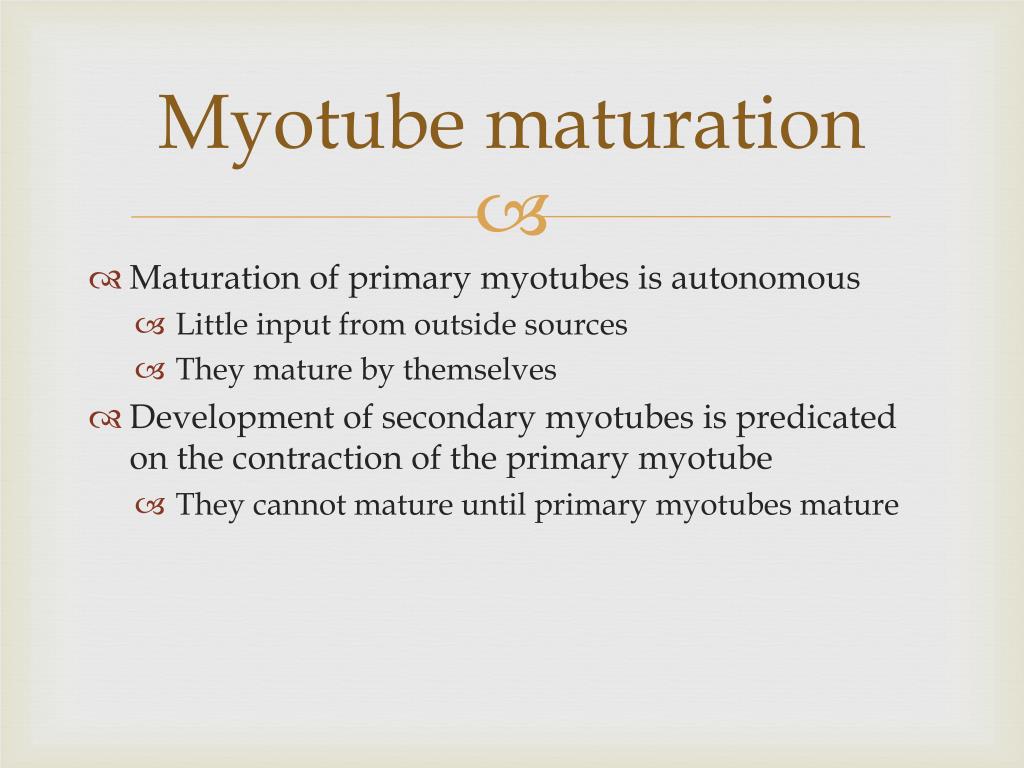 Myotube maturation

Maturation of primary myotubes is autonomous

Little input from outside sources

They mature by themselves

Development of secondary myotubes is predicated on the contraction of the primary myotube

They cannot mature until primary myotubes mature